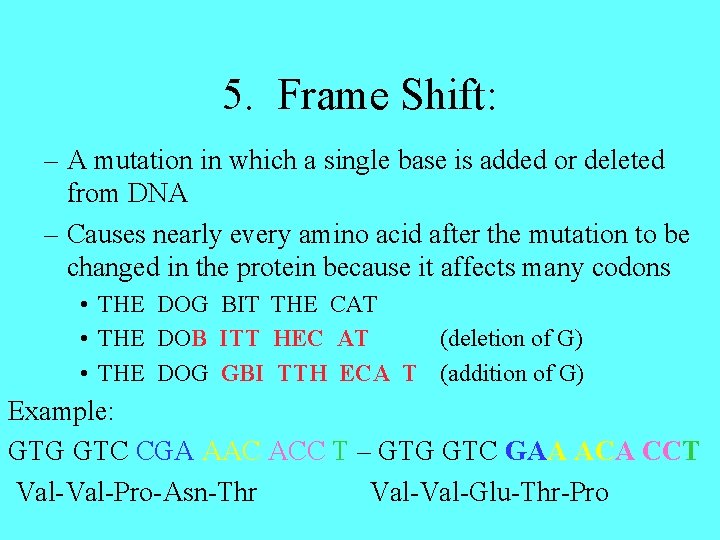 5. Frame Shift:

– A mutation in which a single base is added or deleted from DNA

– Causes nearly every amino acid after the mutation to be changed in the protein because it affects many codons

• THE DOG BIT THE CAT

• THE DOB ITT HEC AT (deletion of G)

• THE DOG GBI TTH ECA T (addition of G)

Example:

GTG GTC CGA AAC ACC T – GTG GTC GAA ACA CCT

Val-Val-Pro-Asn-Thr Val-Val-Glu-Thr-Pro